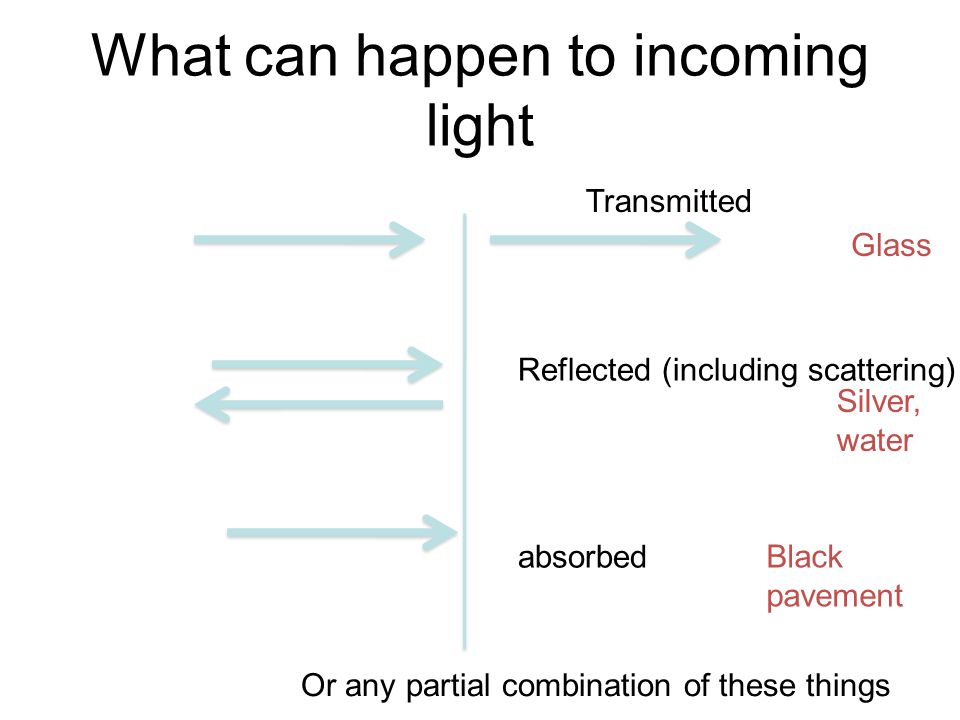 What can happen to incoming light

Transmitted

Glass

Reflected (including scattering)

Silver, water

absorbed

Black pavement

Or any partial combination of these things